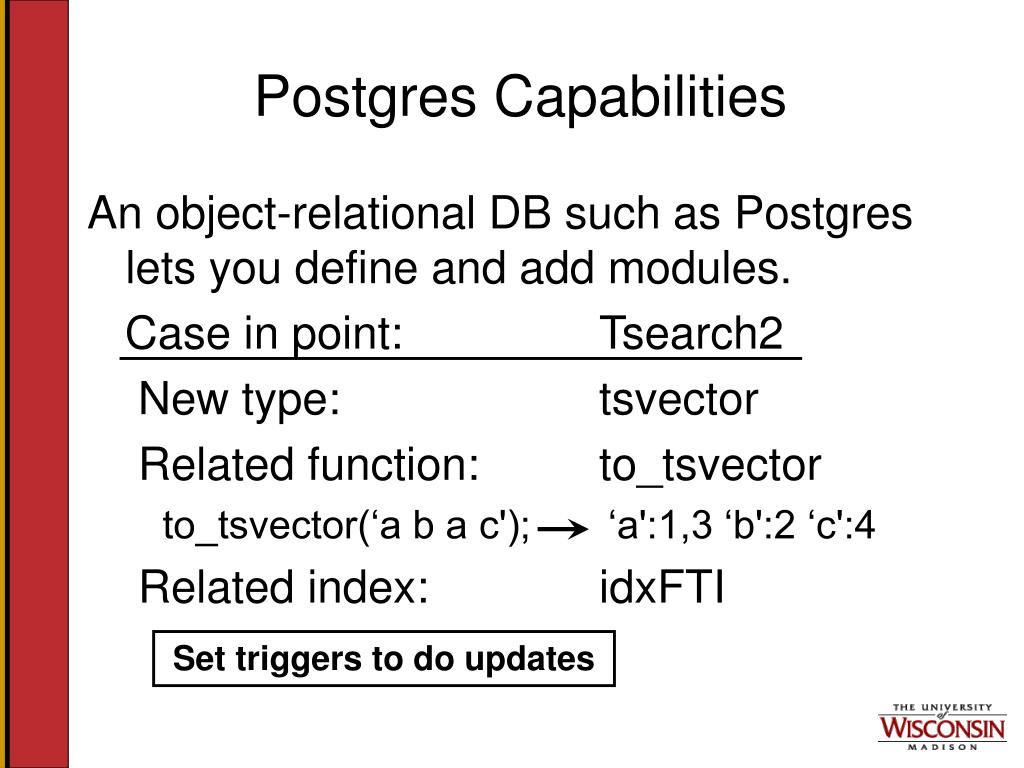 Postgres Capabilities

An object-relational DB such as Postgres lets you define and add modules.

Case in point: Tsearch2

New type: tsvector

Related function: to_tsvector

to_tsvector(‘a b a c'); → ‘a':1,3 ‘b':2 ‘c':4

Related index: idxFTI

Set triggers to do updates

THE UNIVERSITY of WISCONSIN MADISON